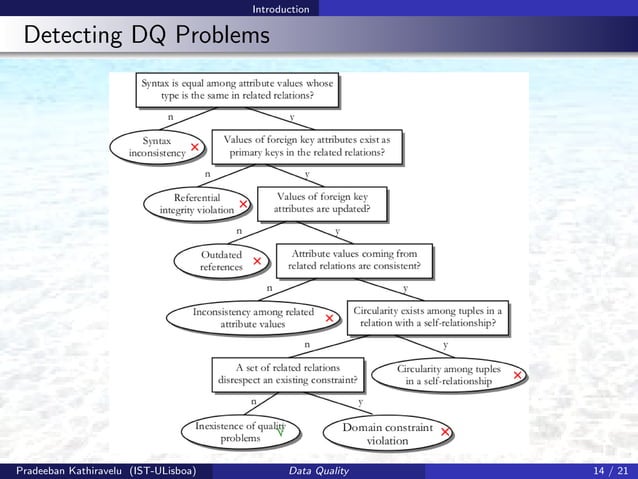 Introduction

Detecting DQ Problems

Syntax is equal among attribute values whose type is the same in related relations?

n

y

Syntax inconsistency

Values of foreign key attributes exist as primary keys in the related relations?

n

y

Referential integrity violation

Values of foreign key attributes are updated?

n

y

Outdated references

Attribute values coming from related relations are consistent?

n

y

Inconsistency among related attribute values

Circularity exists among tuples in a relation with a self-relationship?

n

y

A set of related relations disrespect an existing constraint?

Circularity among tuples in a self-relationship

n

y

Inexistence of quality problems

Domain constraint violation

Pradeeban Kathiravelu (IST-ULisboa) Data Quality 14 / 21